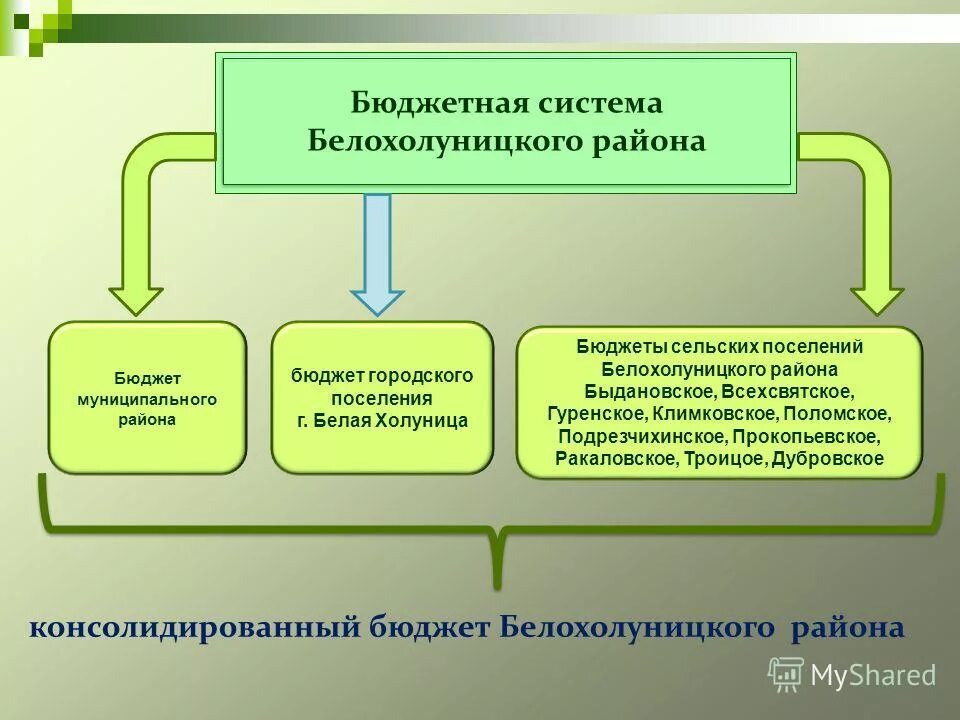 Бюджетная система Белохолуницкого района

Бюджет муниципального района

бюджет городского поселения г. Белая Холуница

Бюджеты сельских поселений Белохолуницкого района Быдановское, Всехсвятское, Гуренское, Климковское, Поломское, Подрезчихинское, Прокопьевское, Ракаловское, Троицое, Дубровское

консолидированный бюджет Белохолуницкого района

MyShared